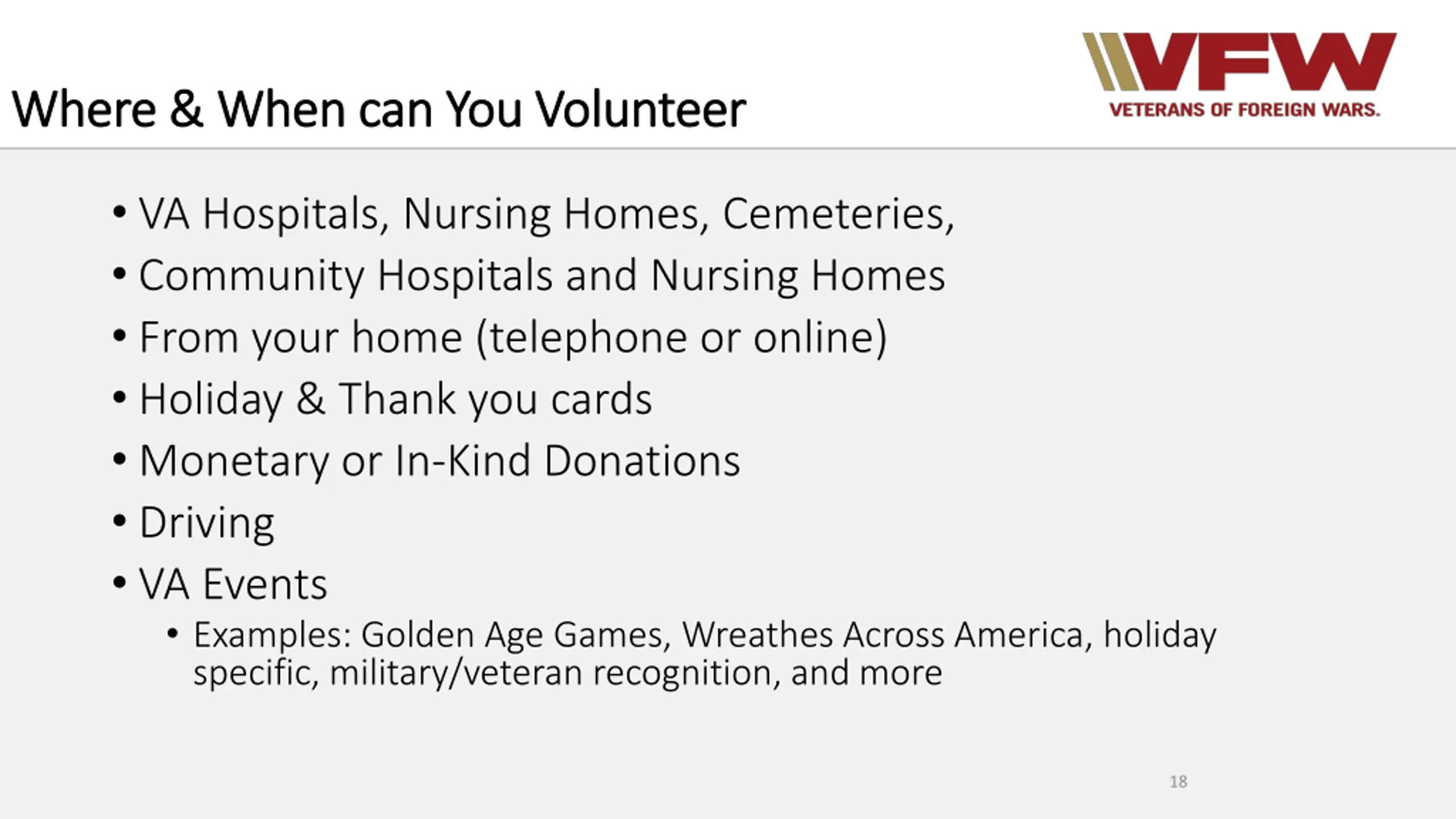 Where & When can You Volunteer

VFW
VETERANS OF FOREIGN WARS.

• VA Hospitals, Nursing Homes, Cemeteries,
• Community Hospitals and Nursing Homes
• From your home (telephone or online)
• Holiday & Thank you cards
• Monetary or In-Kind Donations
• Driving
• VA Events
  • Examples: Golden Age Games, Wreathes Across America, holiday specific, military/veteran recognition, and more

18